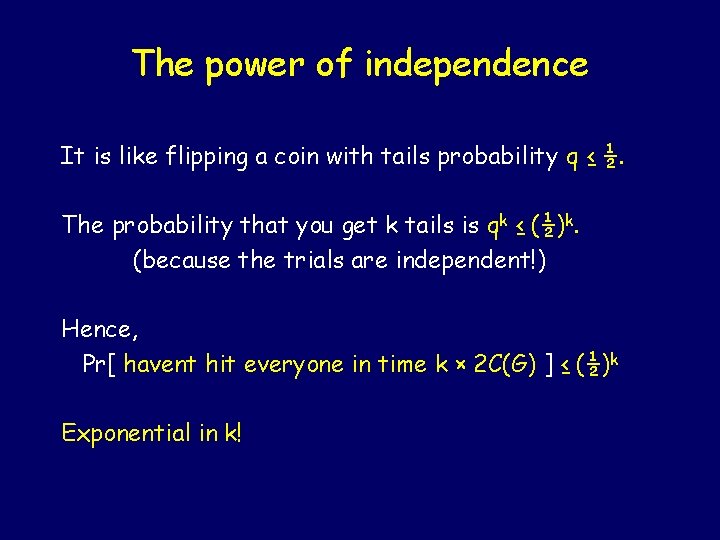 The power of independence

It is like flipping a coin with tails probability $q \leq \frac{1}{2}$.

The probability that you get k tails is $q^k \leq (\frac{1}{2})^k$.
(because the trials are independent!)

Hence,
Pr[ havent hit everyone in time $k \times 2C(G)$ ] $\leq (\frac{1}{2})^k$

Exponential in k!